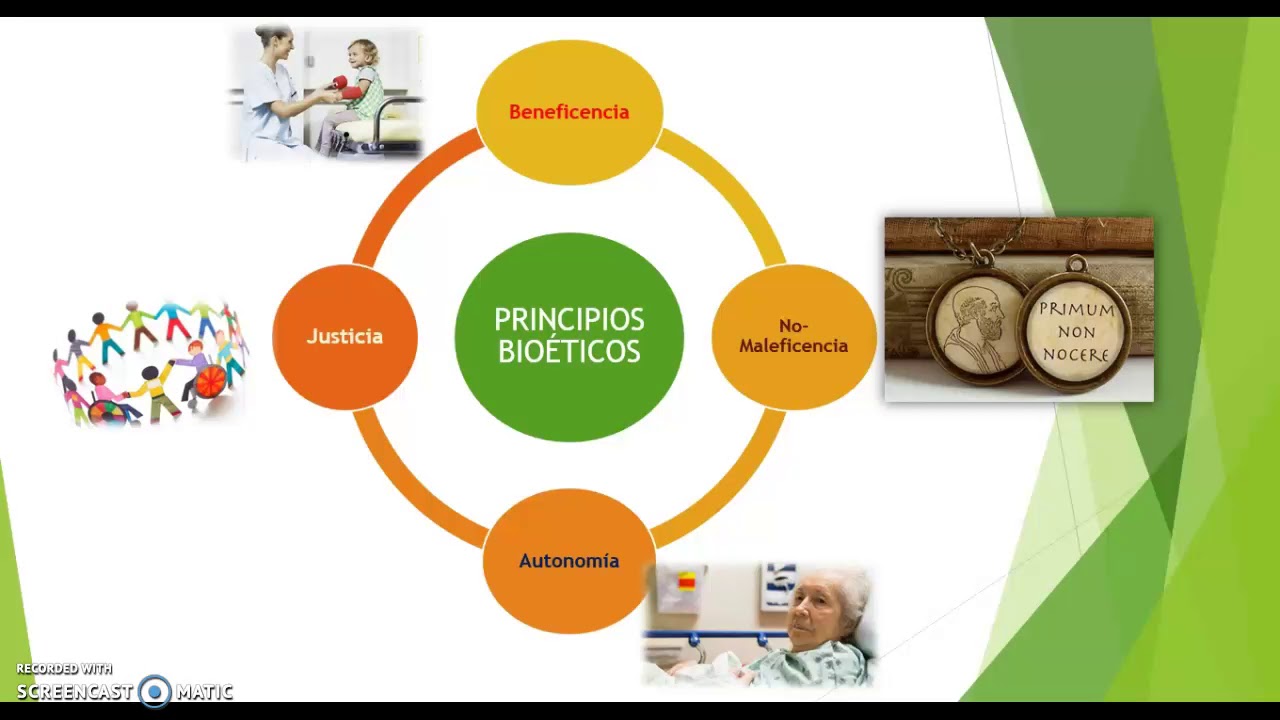 Beneficencia

Justicia

PRINCIPIOS BIOÉTICOS

No-Maleficencia

PRIMUM NON NOCERE

Autonomía

RECORDED WITH
SCREENCAST MATIC